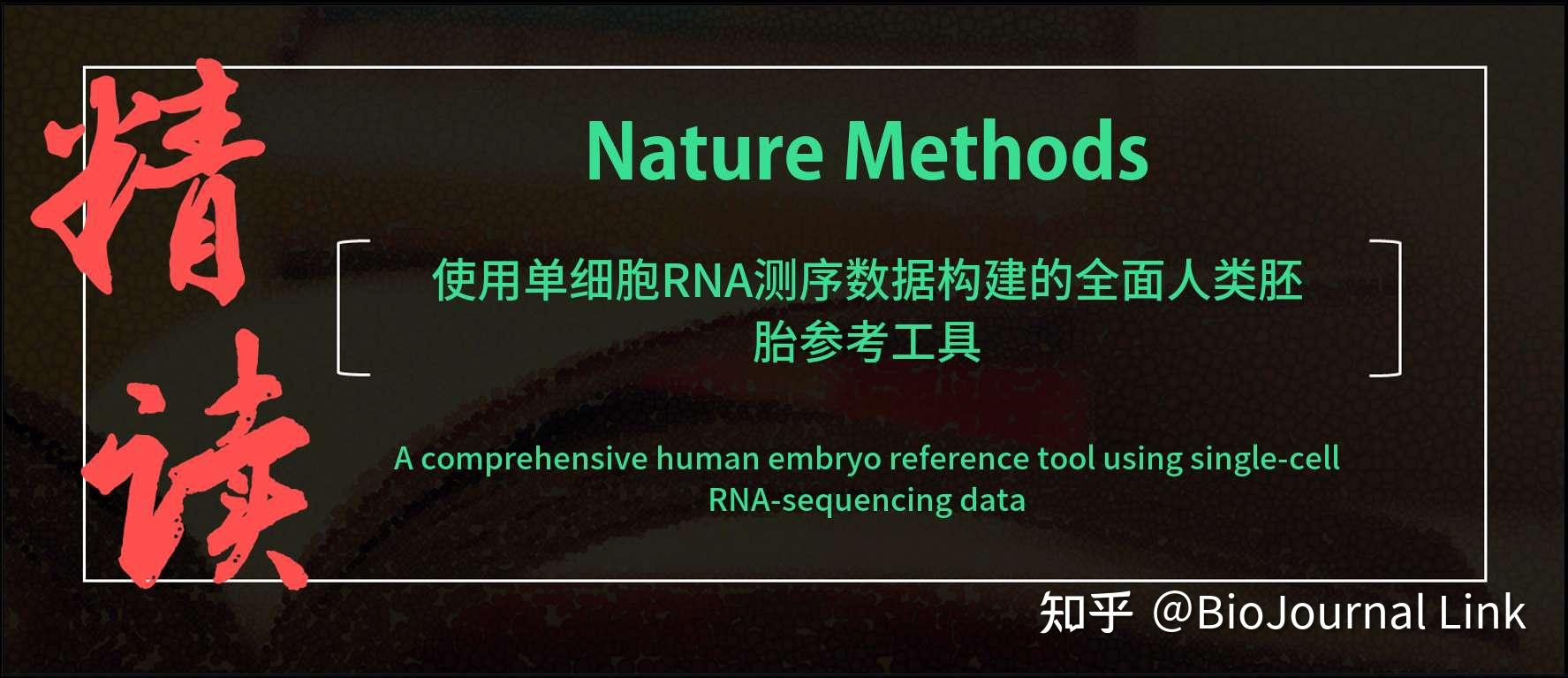 精读

Nature Methods

使用单细胞RNA测序数据构建的全面人类胚胎参考工具

A comprehensive human embryo reference tool using single-cell RNA-sequencing data

知乎 @BioJournal Link